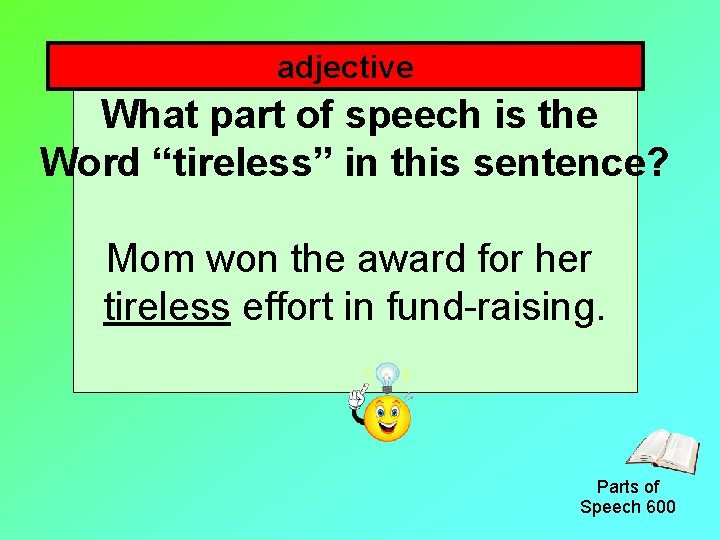 adjective

What part of speech is the Word “tireless” in this sentence?

Mom won the award for her tireless effort in fund-raising.

Parts of Speech 600